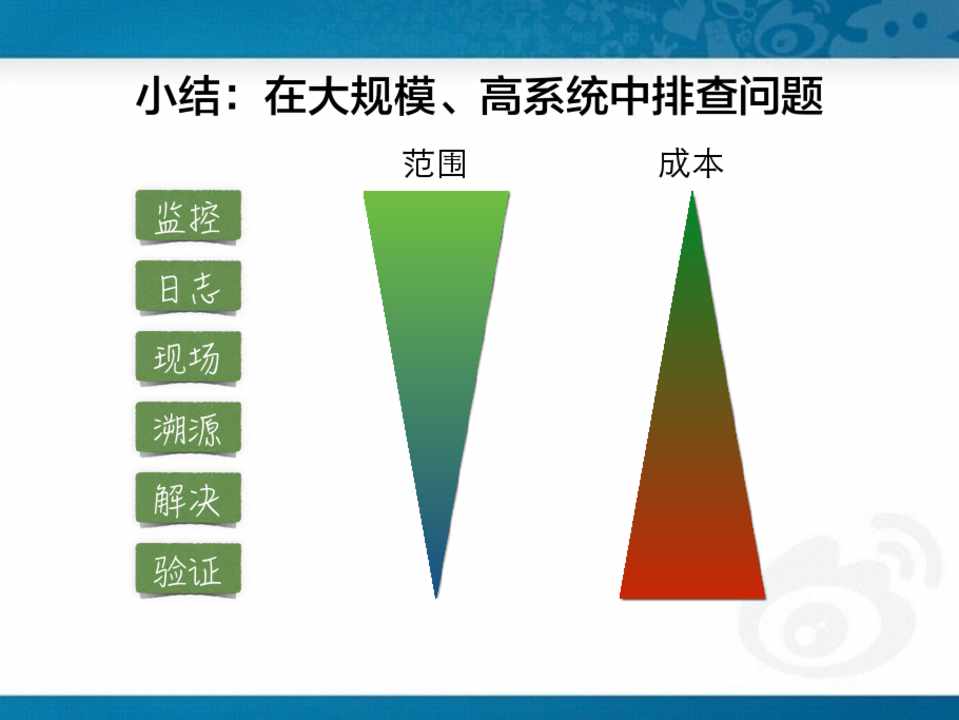 小结：在大规模、高系统中排查问题

范围

成本

监控

日志

现场

溯源

解决

验证